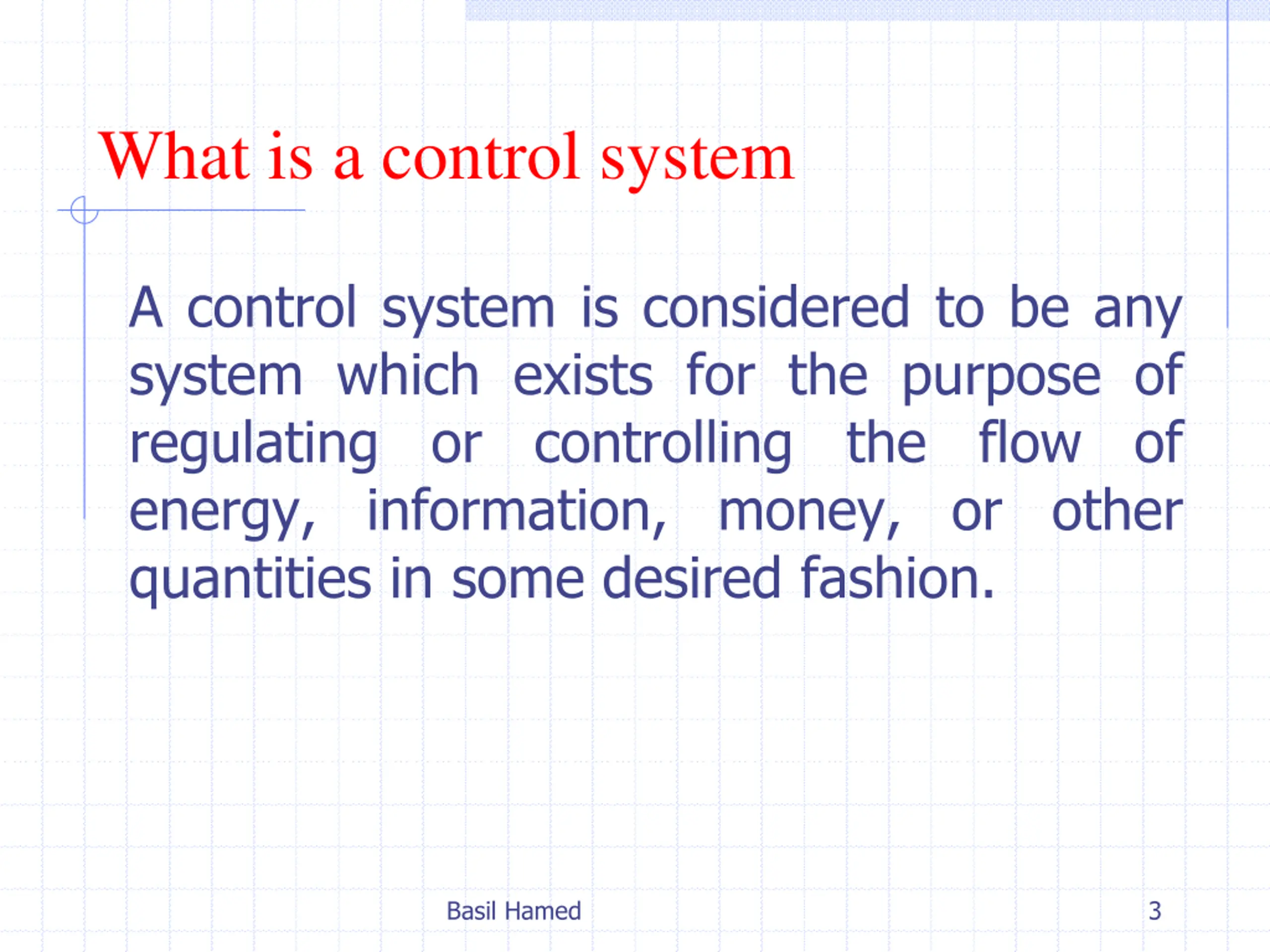 What is a control system

A control system is considered to be any system which exists for the purpose of regulating or controlling the flow of energy, information, money, or other quantities in some desired fashion.

Basil Hamed

3